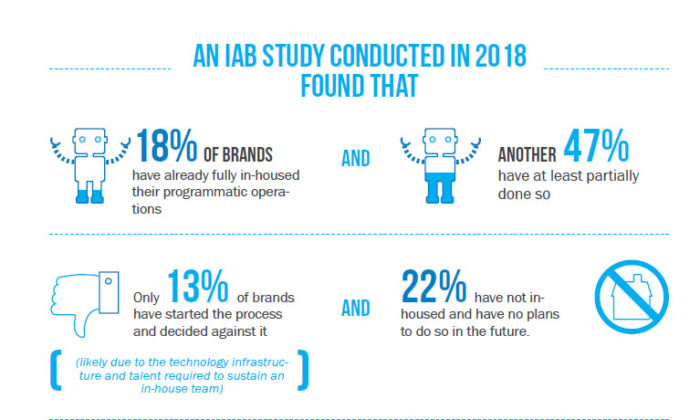 AN IAB STUDY CONDUCTED IN 2018 FOUND THAT

18% OF BRANDS have already fully in-housed their programmatic operations

AND

ANOTHER 47% have at least partially done so

Only 13% of brands have started the process and decided against it

(likely due to the technology infrastructure and talent required to sustain an in-house team)

AND

22% have not in-housed and have no plans to do so in the future.